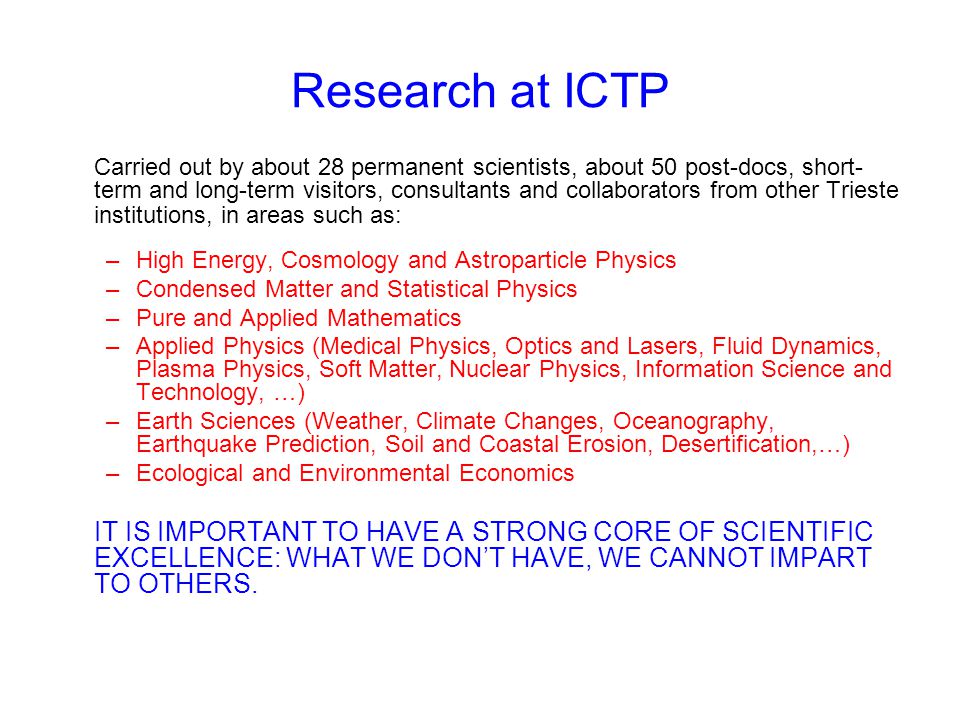 Research at ICTP

Carried out by about 28 permanent scientists, about 50 post-docs, short-term and long-term visitors, consultants and collaborators from other Trieste institutions, in areas such as:

– High Energy, Cosmology and Astroparticle Physics
– Condensed Matter and Statistical Physics
– Pure and Applied Mathematics
– Applied Physics (Medical Physics, Optics and Lasers, Fluid Dynamics, Plasma Physics, Soft Matter, Nuclear Physics, Information Science and Technology, …)
– Earth Sciences (Weather, Climate Changes, Oceanography, Earthquake Prediction, Soil and Coastal Erosion, Desertification,…)
– Ecological and Environmental Economics

IT IS IMPORTANT TO HAVE A STRONG CORE OF SCIENTIFIC EXCELLENCE: WHAT WE DON'T HAVE, WE CANNOT IMPART TO OTHERS.